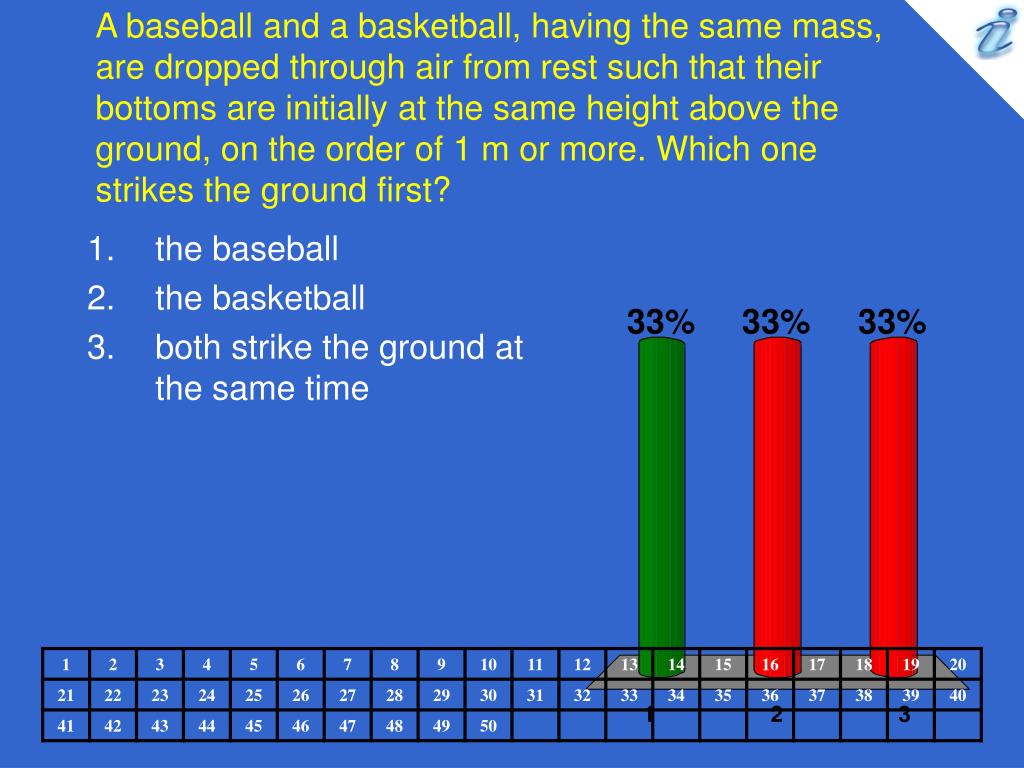 A baseball and a basketball, having the same mass, are dropped through air from rest such that their bottoms are initially at the same height above the ground, on the order of 1 m or more. Which one strikes the ground first?

1. the baseball
2. the basketball
3. both strike the ground at the same time

33% 33% 33%

1 2 3

| 1 | 2 | 3 | 4 | 5 | 6 | 7 | 8 | 9 | 10 | 11 | 12 | 13 | 14 | 15 | 16 | 17 | 18 | 19 | 20 |
|---|---|---|---|---|---|---|---|---|---|---|---|---|---|---|---|---|---|---|---|
| 21 | 22 | 23 | 24 | 25 | 26 | 27 | 28 | 29 | 30 | 31 | 32 | 33 | 34 | 35 | 36 | 37 | 38 | 39 | 40 |
| 41 | 42 | 43 | 44 | 45 | 46 | 47 | 48 | 49 | 50 | | | | | | | | | | |